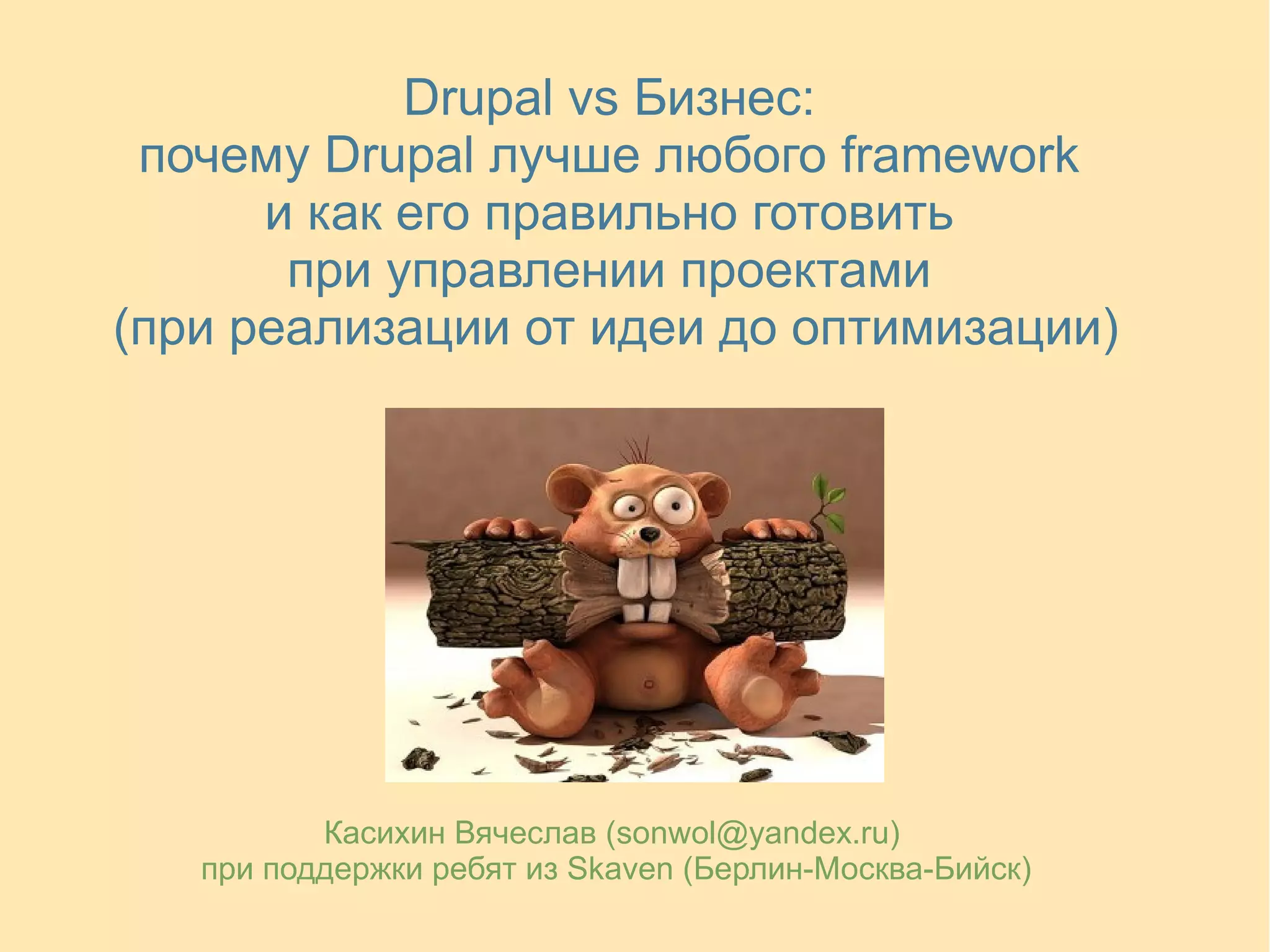 Drupal vs Бизнес:
почему Drupal лучше любого framework
и как его правильно готовить
при управлении проектами
(при реализации от идеи до оптимизации)

Касихин Вячеслав (sonwol@yandex.ru)
при поддержки ребят из Skaven (Берлин-Москва-Бийск)